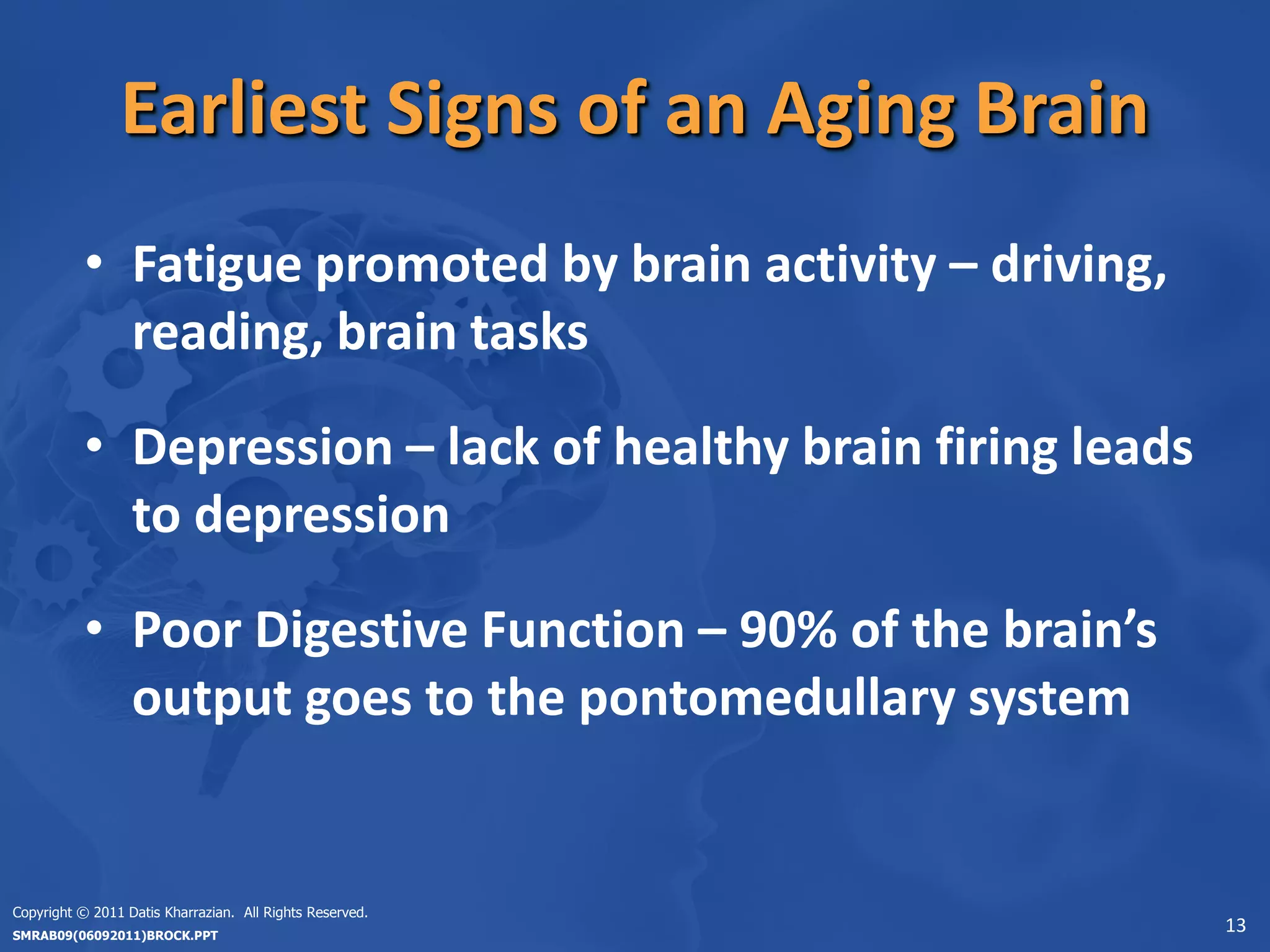 Earliest Signs of an Aging Brain

• Fatigue promoted by brain activity – driving, reading, brain tasks

• Depression – lack of healthy brain firing leads to depression

• Poor Digestive Function – 90% of the brain's output goes to the pontomedullary system

Copyright © 2011 Datis Kharrazian. All Rights Reserved.
SMRAB09(06092011)BROCK.PPT

13